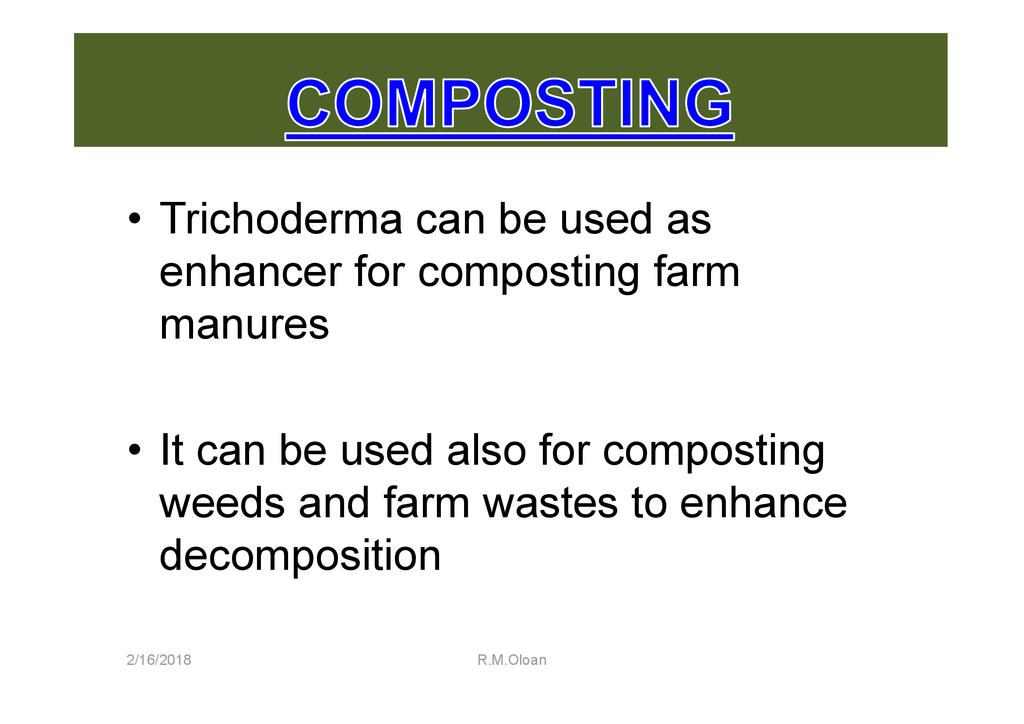 COMPOSTING

• Trichoderma can be used as enhancer for composting farm manures

• It can be used also for composting weeds and farm wastes to enhance decomposition

2/16/2018

R.M.Oloan